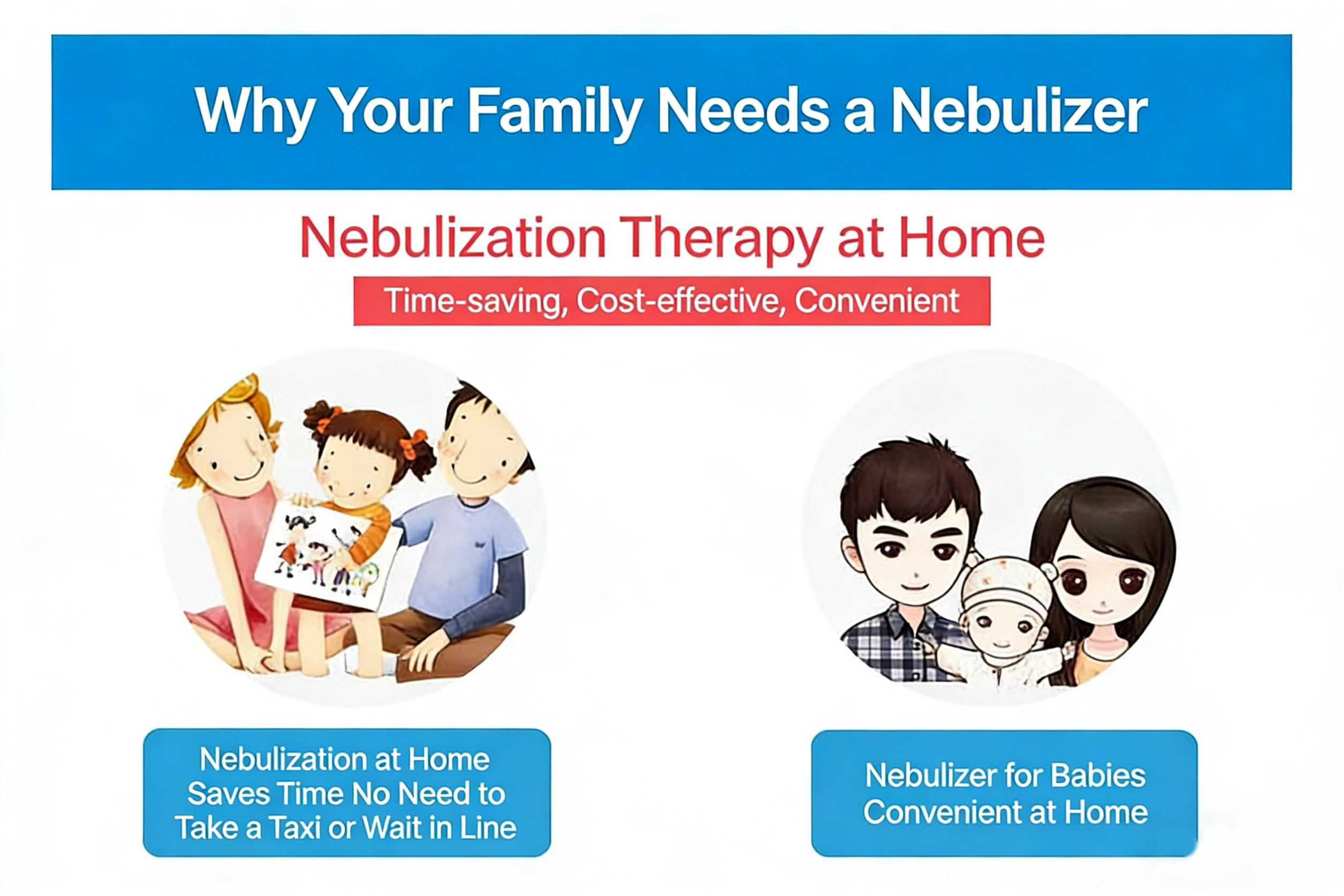 Why Your Family Needs a Nebulizer

Nebulization Therapy at Home

Time-saving, Cost-effective, Convenient

Nebulization at Home Saves Time No Need to Take a Taxi or Wait in Line

Nebulizer for Babies Convenient at Home